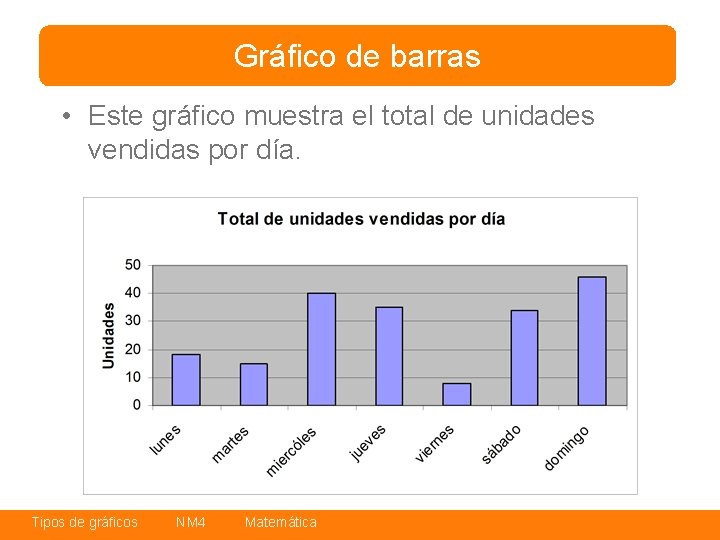 Gráfico de barras

• Este gráfico muestra el total de unidades vendidas por día.

Total de unidades vendidas por día

Unidades

50
40
30
20
10
0

lunes
martes
miercóles
jueves
viernes
sábado
domingo

Tipos de gráficos NM4 Matemática